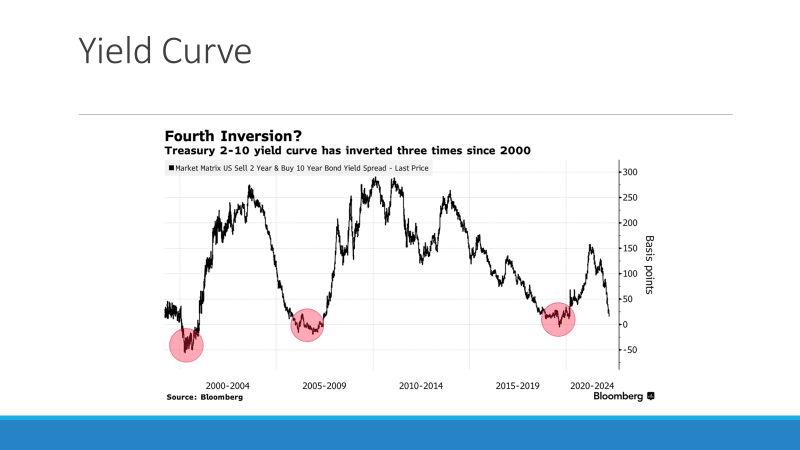 Yield Curve

Fourth Inversion?
Treasury 2-10 yield curve has inverted three times since 2000

Market Matrix US Sell 2 Year & Buy 10 Year Bond Yield Spread - Last Price

300
250
200
150
100
50
0
-50

Basis points

2000-2004
2005-2009
2010-2014
2015-2019
2020-2024

Source: Bloomberg

Bloomberg